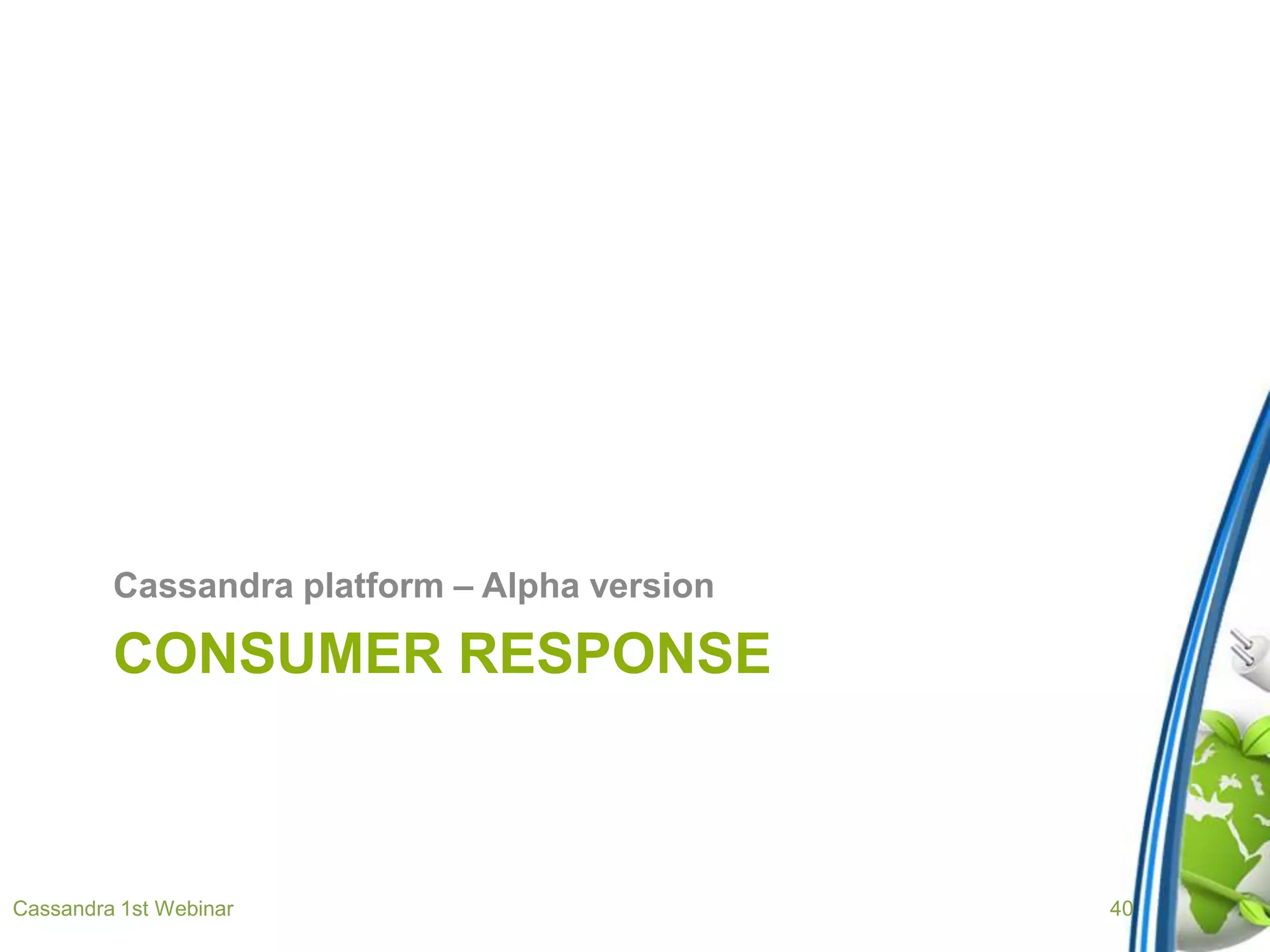 Cassandra platform – Alpha version

CONSUMER RESPONSE

Cassandra 1st Webinar

40